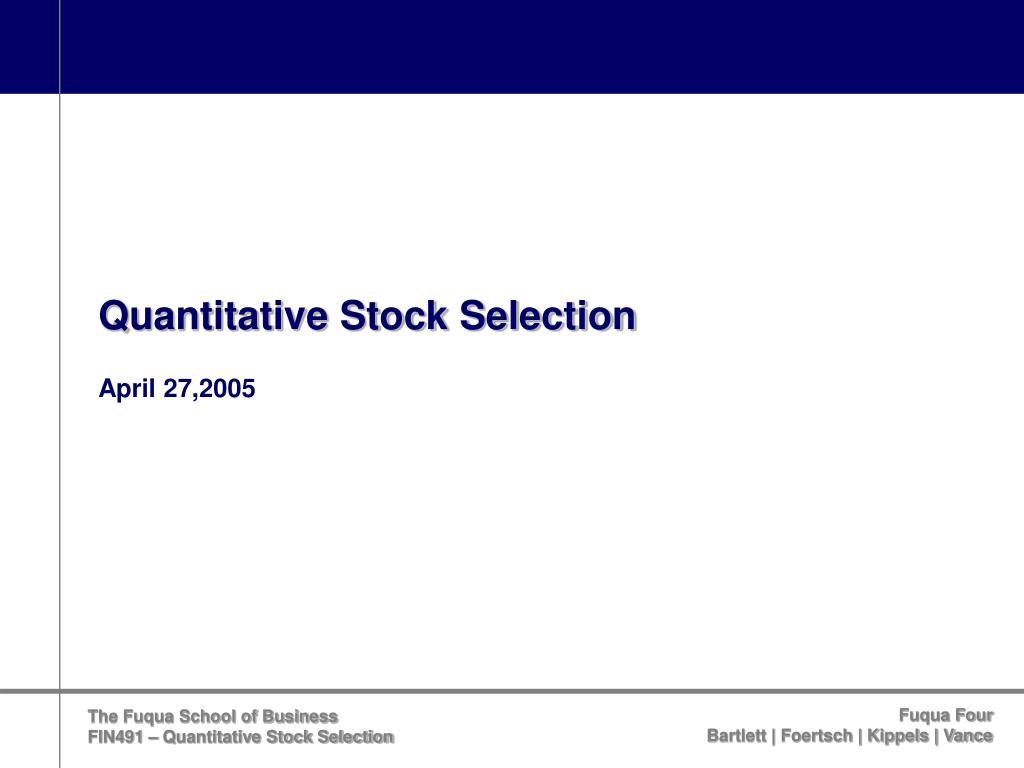 Quantitative Stock Selection

April 27,2005

The Fuqua School of Business
FIN491 – Quantitative Stock Selection

Fuqua Four
Bartlett | Foertsch | Kippels | Vance